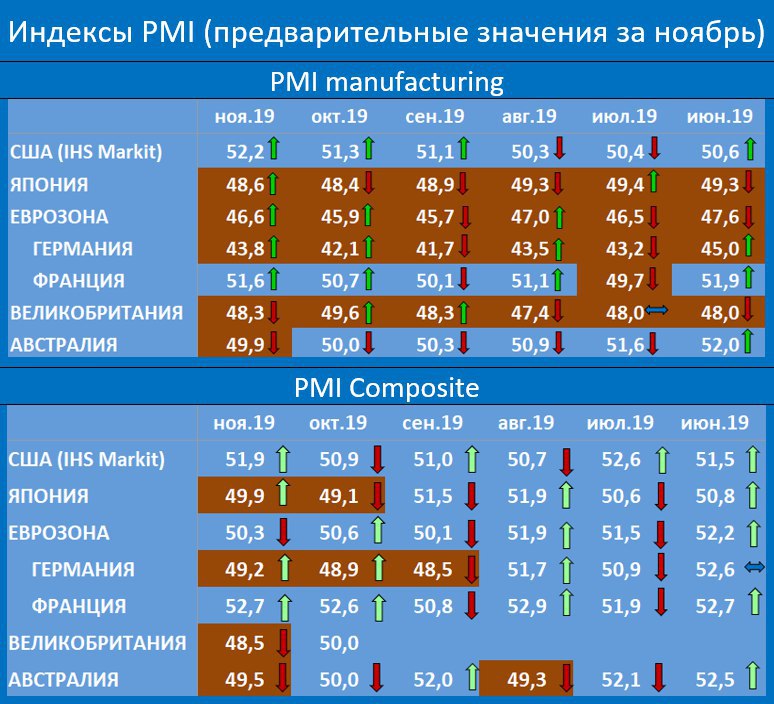 Индексы PMI (предварительные значения за ноябрь)

PMI manufacturing

| | ноя.19 | окт.19 | сен.19 | авг.19 | июл.19 | июн.19 |
|---|---|---|---|---|---|---|
| США (IHS Markit) | 52,2 | 51,3 | 51,1 | 50,3 | 50,4 | 50,6 |
| ЯПОНИЯ | 48,6 | 48,4 | 48,9 | 49,3 | 49,4 | 49,3 |
| ЕВРОЗОНА | 46,6 | 45,9 | 45,7 | 47,0 | 46,5 | 47,6 |
| ГЕРМАНИЯ | 43,8 | 42,1 | 41,7 | 43,5 | 43,2 | 45,0 |
| ФРАНЦИЯ | 51,6 | 50,7 | 50,1 | 51,1 | 49,7 | 51,9 |
| ВЕЛИКОБРИТАНИЯ | 48,3 | 49,6 | 48,3 | 47,4 | 48,0 | 48,0 |
| АВСТРАЛИЯ | 49,9 | 50,0 | 50,3 | 50,9 | 51,6 | 52,0 |

PMI Composite

| | ноя.19 | окт.19 | сен.19 | авг.19 | июл.19 | июн.19 |
|---|---|---|---|---|---|---|
| США (IHS Markit) | 51,9 | 50,9 | 51,0 | 50,7 | 52,6 | 51,5 |
| ЯПОНИЯ | 49,9 | 49,1 | 51,5 | 51,9 | 50,6 | 50,8 |
| ЕВРОЗОНА | 50,3 | 50,6 | 50,1 | 51,9 | 51,5 | 52,2 |
| ГЕРМАНИЯ | 49,2 | 48,9 | 48,5 | 51,7 | 50,9 | 52,6 |
| ФРАНЦИЯ | 52,7 | 52,6 | 50,8 | 52,9 | 51,9 | 52,7 |
| ВЕЛИКОБРИТАНИЯ | 48,5 | 50,0 | | | | |
| АВСТРАЛИЯ | 49,5 | 50,0 | 52,0 | 49,3 | 52,1 | 52,5 |